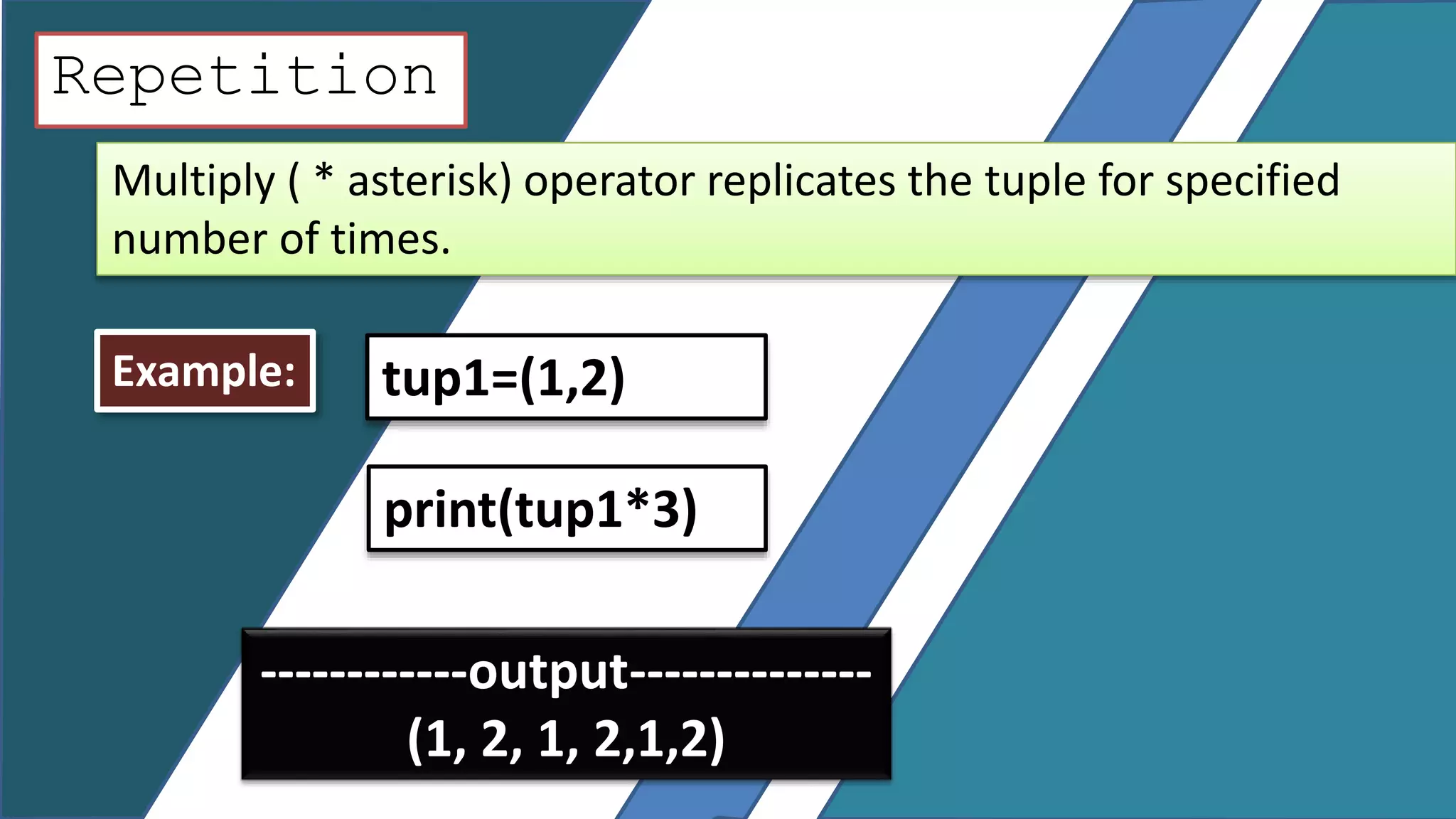 Repetition

Multiply ( * asterisk) operator replicates the tuple for specified number of times.

Example:

tup1=(1,2)

print(tup1*3)

------------output--------------
(1, 2, 1, 2,1,2)